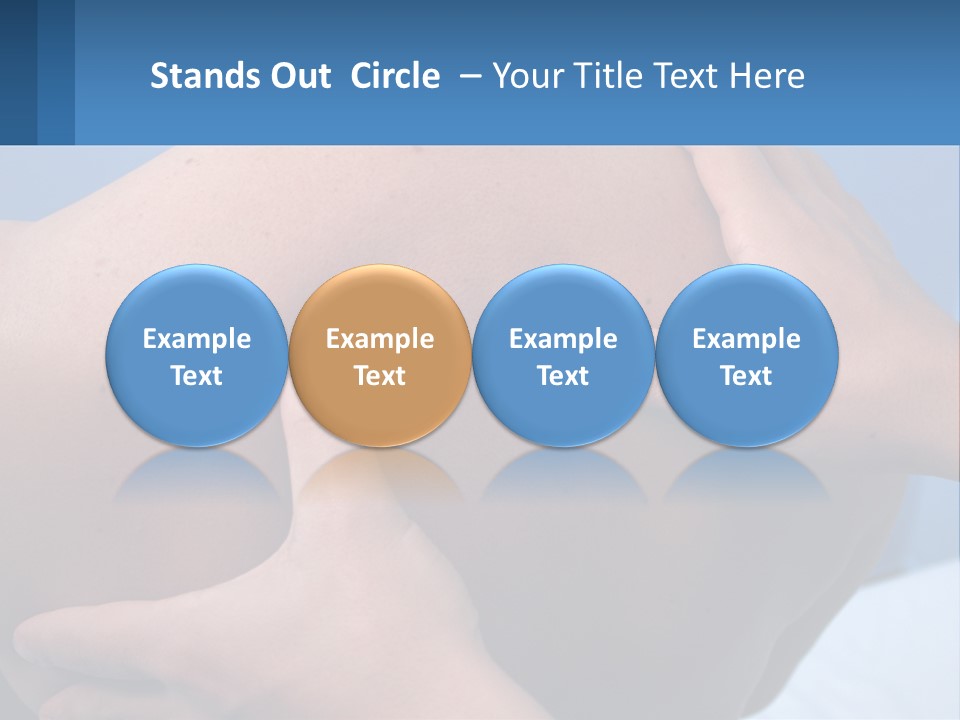 Stands Out Circle – Your Title Text Here

Example Text

Example Text

Example Text

Example Text